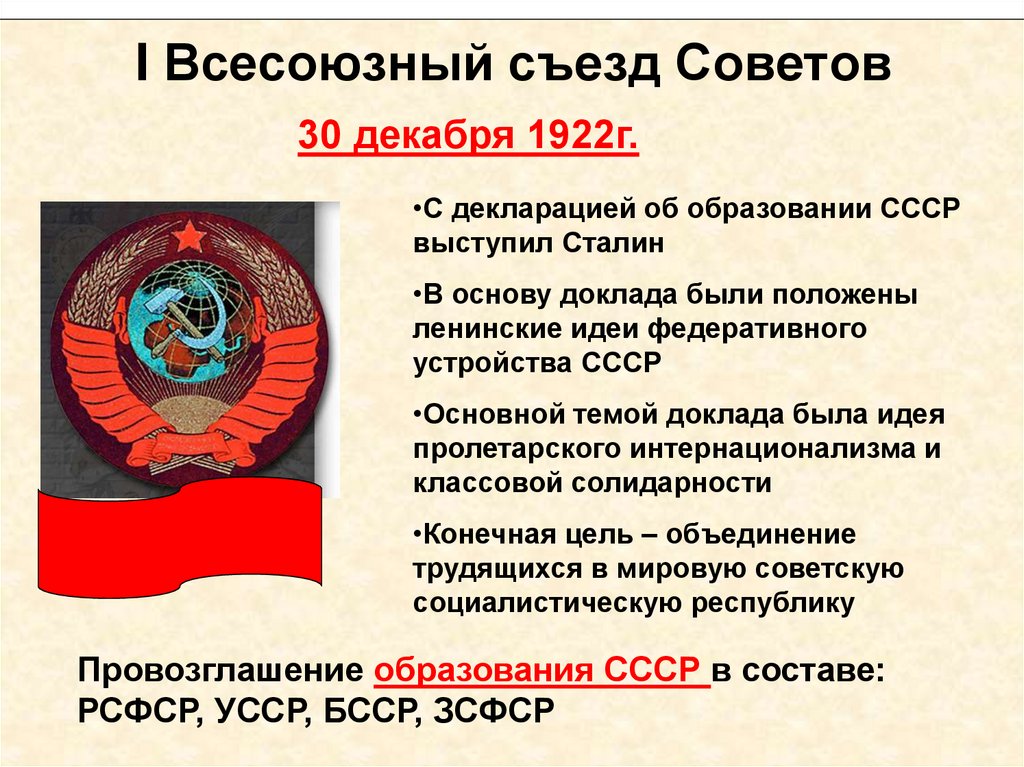 I Всесоюзный съезд Советов

30 декабря 1922г.

•С декларацией об образовании СССР выступил Сталин

•В основу доклада были положены ленинские идеи федеративного устройства СССР

•Основной темой доклада была идея пролетарского интернационализма и классовой солидарности

•Конечная цель – объединение трудящихся в мировую советскую социалистическую республику

Провозглашение образования СССР в составе: РСФСР, УССР, БССР, ЗСФСР